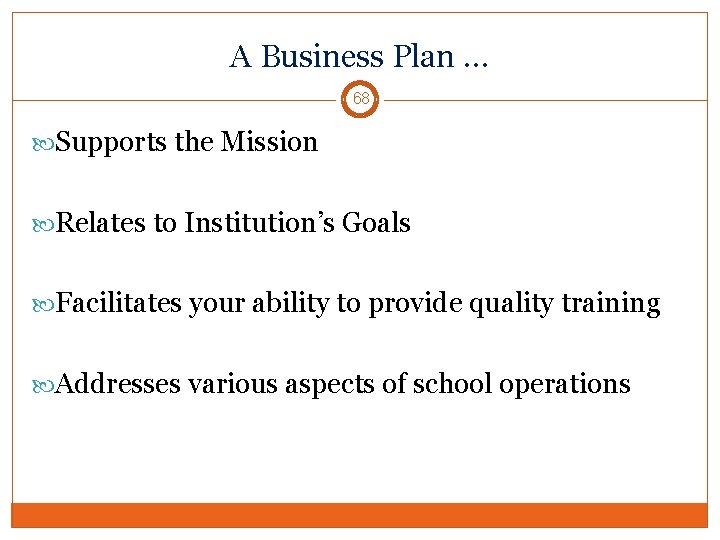 A Business Plan …

68

Supports the Mission

Relates to Institution’s Goals

Facilitates your ability to provide quality training

Addresses various aspects of school operations